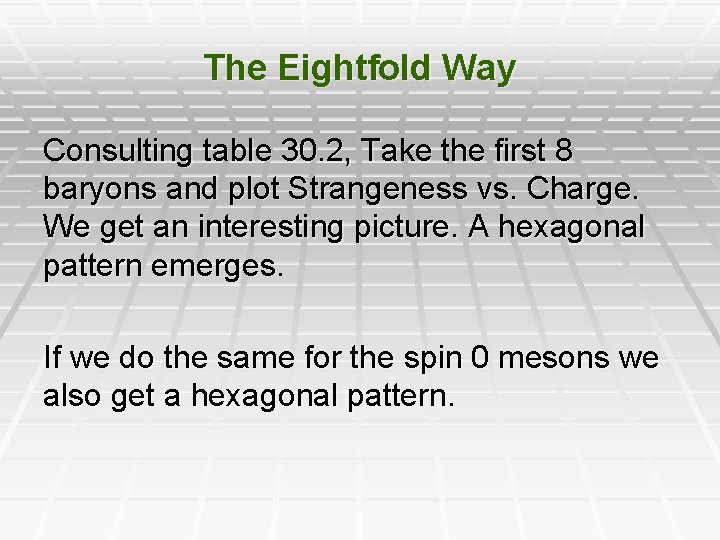 The Eightfold Way

Consulting table 30.2, Take the first 8 baryons and plot Strangeness vs. Charge. We get an interesting picture. A hexagonal pattern emerges.

If we do the same for the spin 0 mesons we also get a hexagonal pattern.